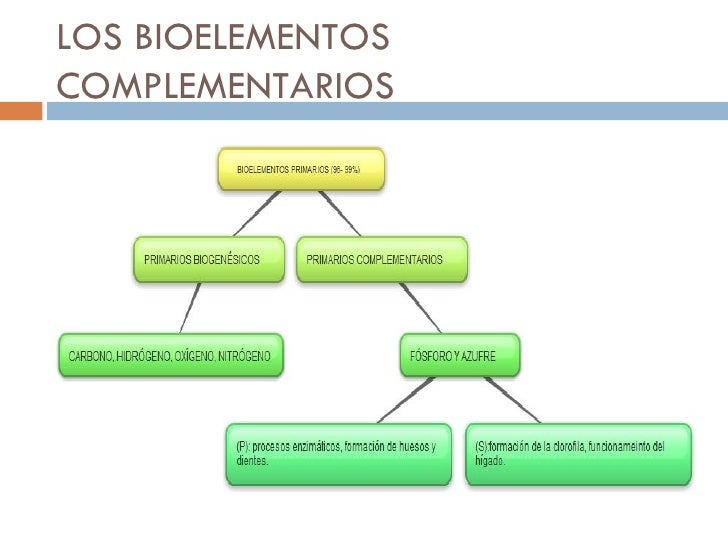 LOS BIOELEMENTOS COMPLEMENTARIOS

BIOELEMENTOS PRIMARIOS (96- 99%)

PRIMARIOS BIOGENÉSICOS

PRIMARIOS COMPLEMENTARIOS

CARBONO, HIDRÓGENO, OXÍGENO, NITRÓGENO

FÓSFORO Y AZUFRE

(P): procesos enzimáticos, formación de huesos y dientes.

(S):formación de la clorofila, funcionameinto del hígado.